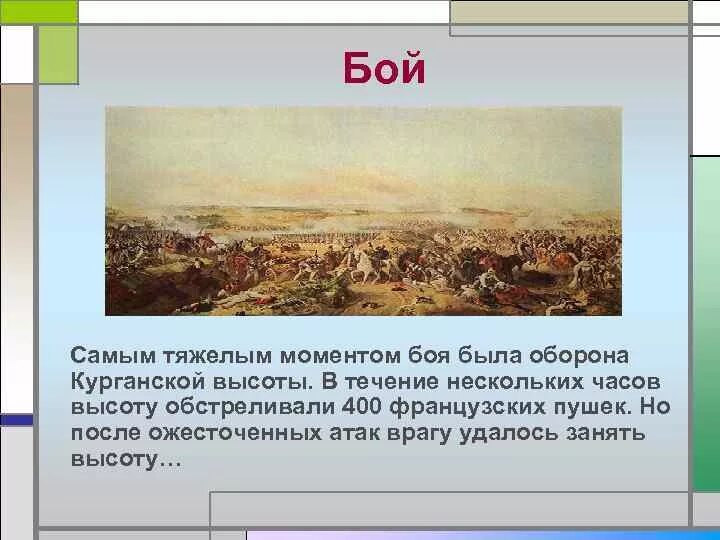 Бой

Самым тяжелым моментом боя была оборона Курганской высоты. В течение нескольких часов высоту обстреливали 400 французских пушек. Но после ожесточенных атак врагу удалось занять высоту…